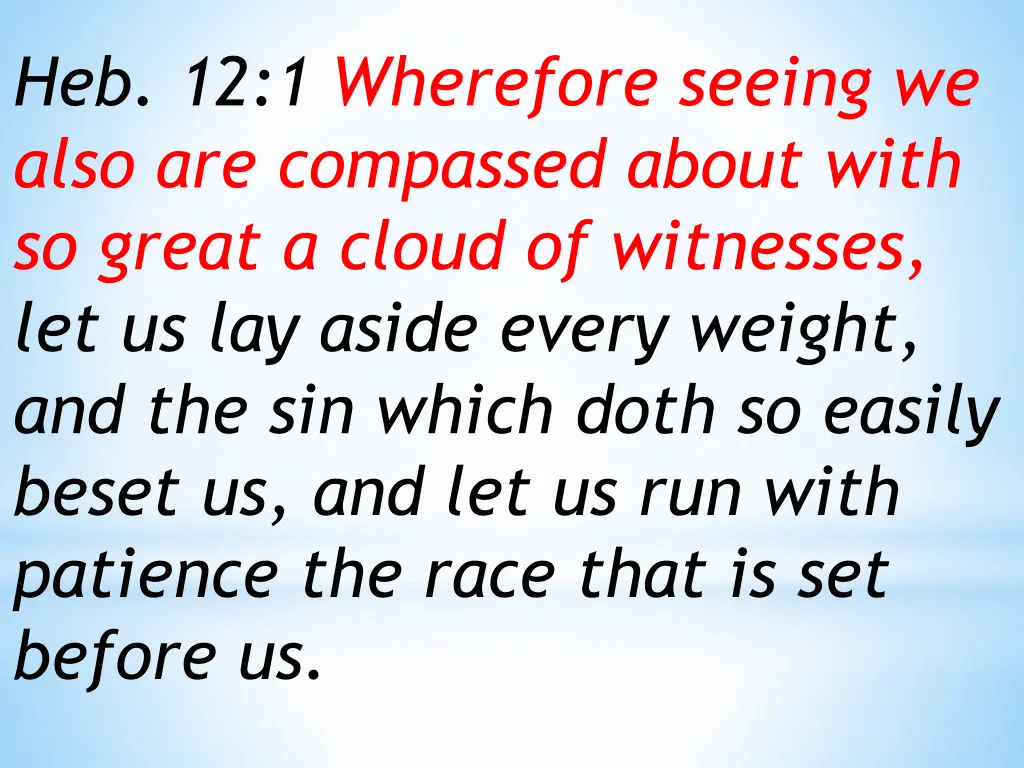 Heb. 12:1 Wherefore seeing we also are compassed about with so great a cloud of witnesses, let us lay aside every weight, and the sin which doth so easily beset us, and let us run with patience the race that is set before us.